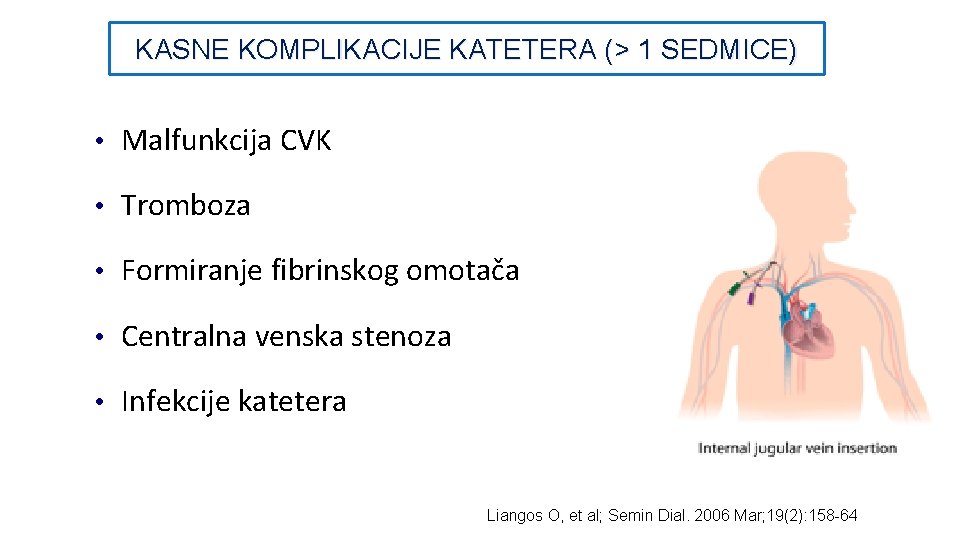 KASNE KOMPLIKACIJE KATETERA (> 1 SEDMICE)

• Malfunkcija CVK

• Tromboza

• Formiranje fibrinskog omotača

• Centralna venska stenoza

• Infekcije katetera

Internal jugular vein insertion

Liangos O, et al; Semin Dial. 2006 Mar;19(2):158-64